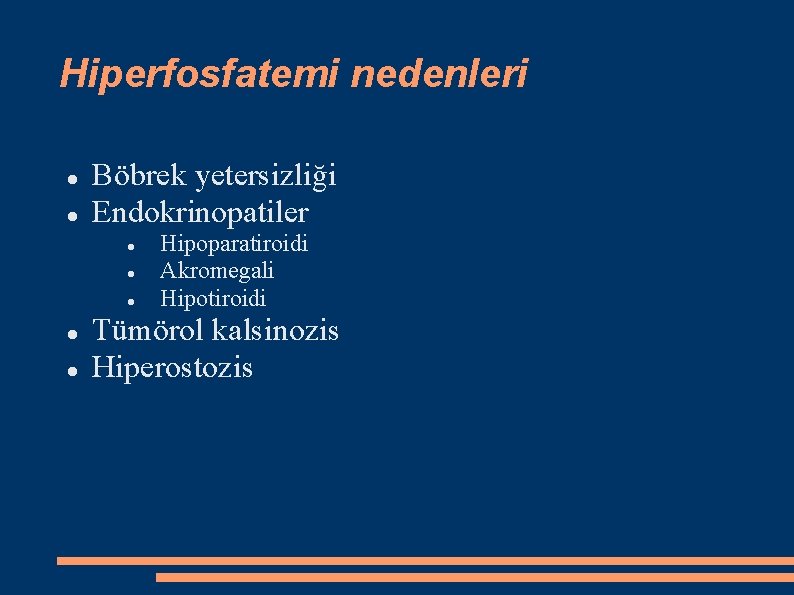 Hiperfosfatemi nedenleri

- Böbrek yetersizliği
- Endokrinopatiler
  - Hipoparatiroidi
  - Akromegali
  - Hipotiroidi
- Tümörol kalsinozis
- Hiperostozis